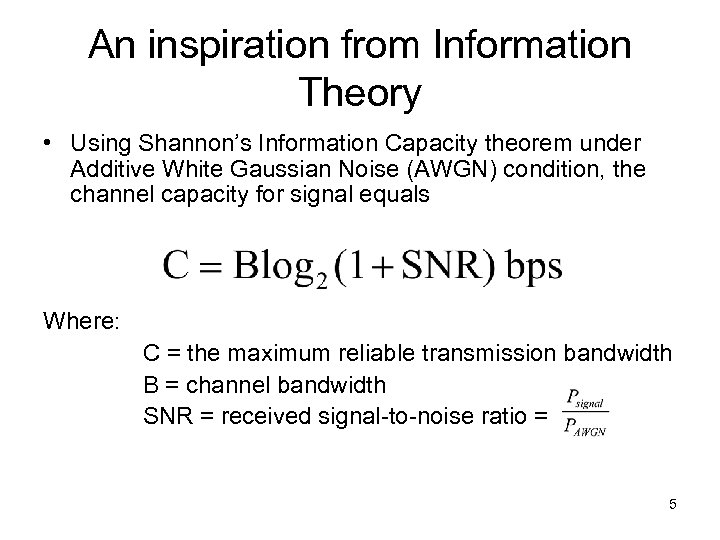 An inspiration from Information Theory

• Using Shannon's Information Capacity theorem under Additive White Gaussian Noise (AWGN) condition, the channel capacity for signal equals

$C = B\log_2(1 + SNR)$ bps

Where:

C = the maximum reliable transmission bandwidth
B = channel bandwidth
SNR = received signal-to-noise ratio = $\frac{P_{signal}}{P_{AWGN}}$

5